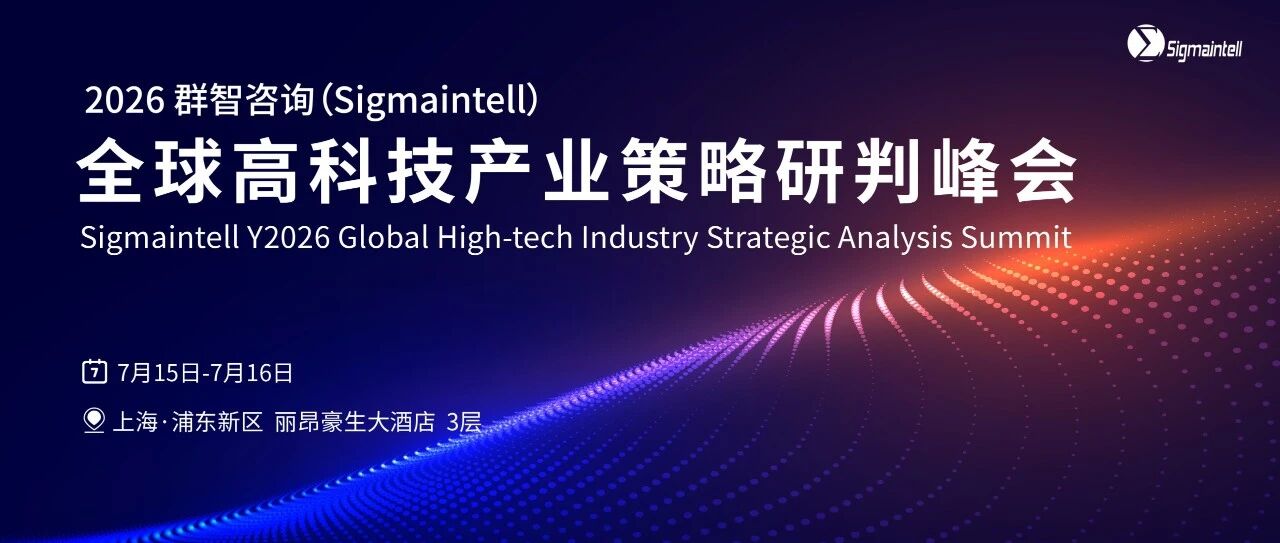 Sigmaintell

2026 群智咨询（Sigmaintell）

全球高科技产业策略研判峰会

Sigmaintell Y2026 Global High-tech Industry Strategic Analysis Summit

7

7月15日-7月16日

上海·浦东新区 丽昂豪生大酒店 3层